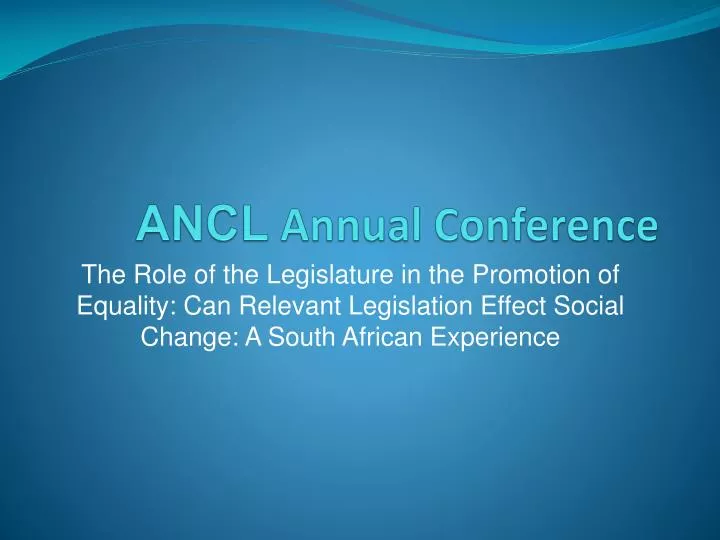 ANCL Annual Conference

The Role of the Legislature in the Promotion of Equality: Can Relevant Legislation Effect Social Change: A South African Experience